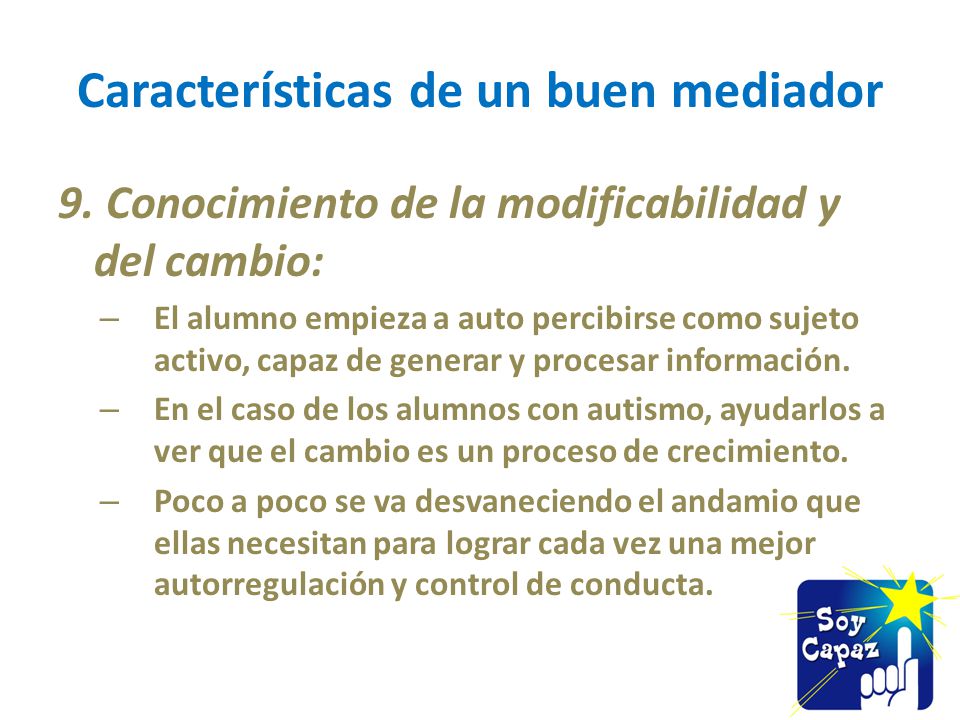 Características de un buen mediador

9. Conocimiento de la modificabilidad y del cambio:

– El alumno empieza a auto percibirse como sujeto activo, capaz de generar y procesar información.

– En el caso de los alumnos con autismo, ayudarlos a ver que el cambio es un proceso de crecimiento.

– Poco a poco se va desvaneciendo el andamio que ellas necesitan para lograr cada vez una mejor autorregulación y control de conducta.

Soy Capaz